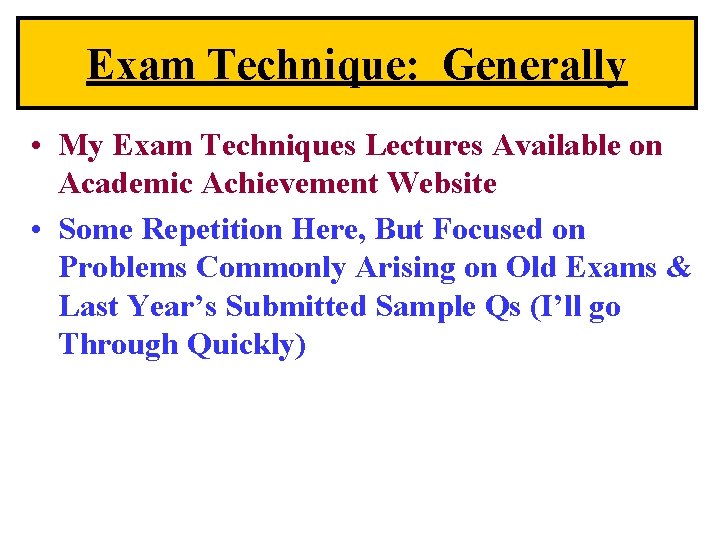 Exam Technique: Generally

• My Exam Techniques Lectures Available on Academic Achievement Website

• Some Repetition Here, But Focused on Problems Commonly Arising on Old Exams & Last Year's Submitted Sample Qs (I'll go Through Quickly)